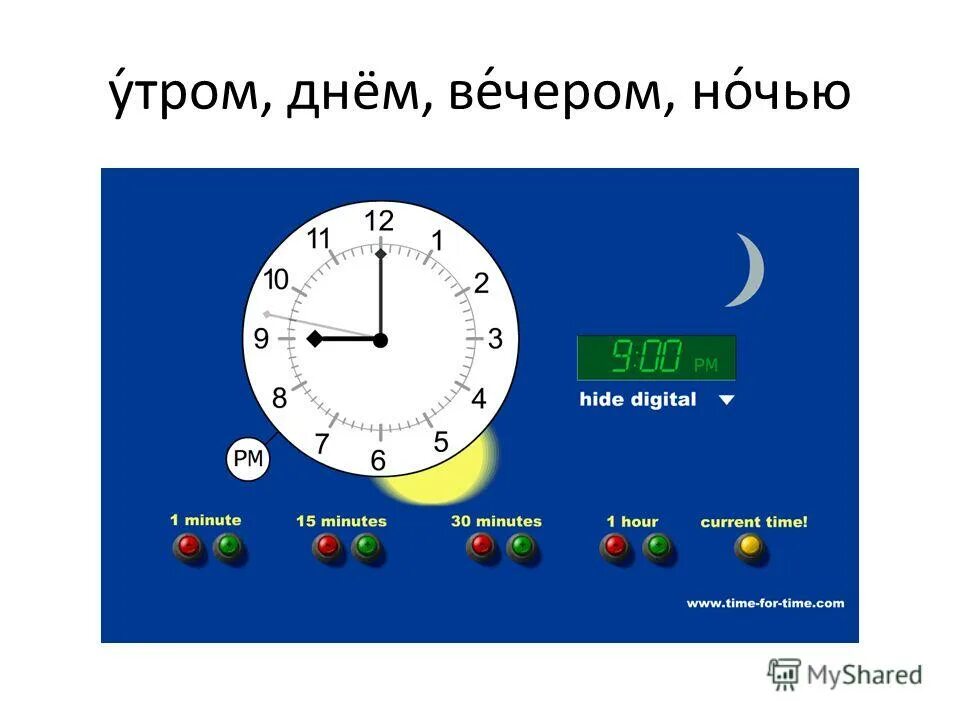 у́тром, днём, ве́чером, но́чью

12
1
2
3
4
5
6
7
8
9
10
11

PM

9:00 PM

hide digital

1 minute

15 minutes

30 minutes

1 hour

current time!

www.time-for-time.com

MyShared